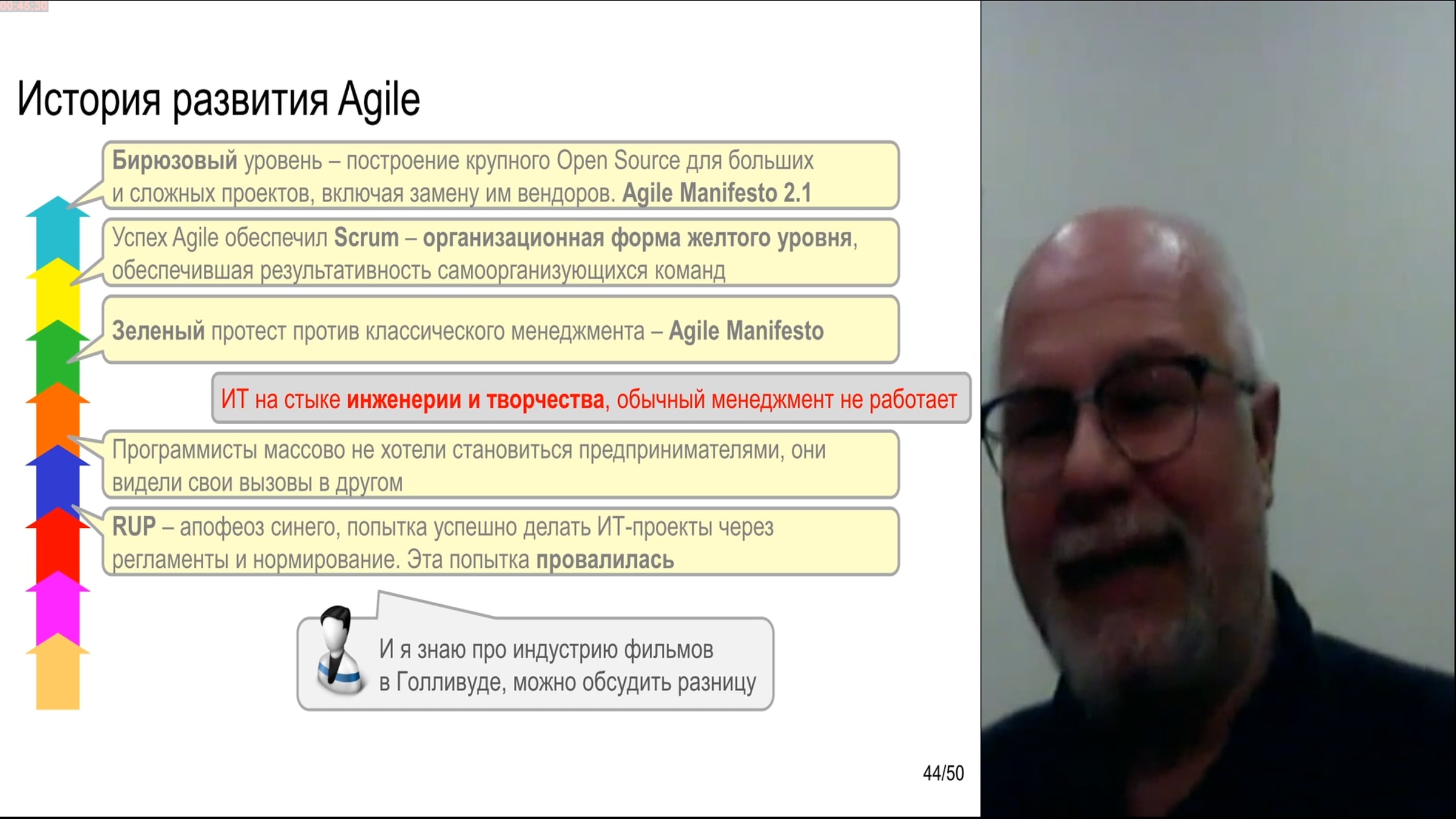 История развития Agile

Бирюзовый уровень – построение крупного Open Source для больших и сложных проектов, включая замену им вендоров. Agile Manifesto 2.1

Успех Agile обеспечил Scrum – организационная форма желтого уровня, обеспечившая результативность самоорганизующихся команд

Зеленый протест против классического менеджмента – Agile Manifesto

ИТ на стыке инженерии и творчества, обычный менеджмент не работает

Программисты массово не хотели становиться предпринимателями, они видели свои вызовы в другом

RUP – апофеоз синего, попытка успешно делать ИТ-проекты через регламенты и нормирование. Эта попытка провалилась

И я знаю про индустрию фильмов в Голливуде, можно обсудить разницу

44/50